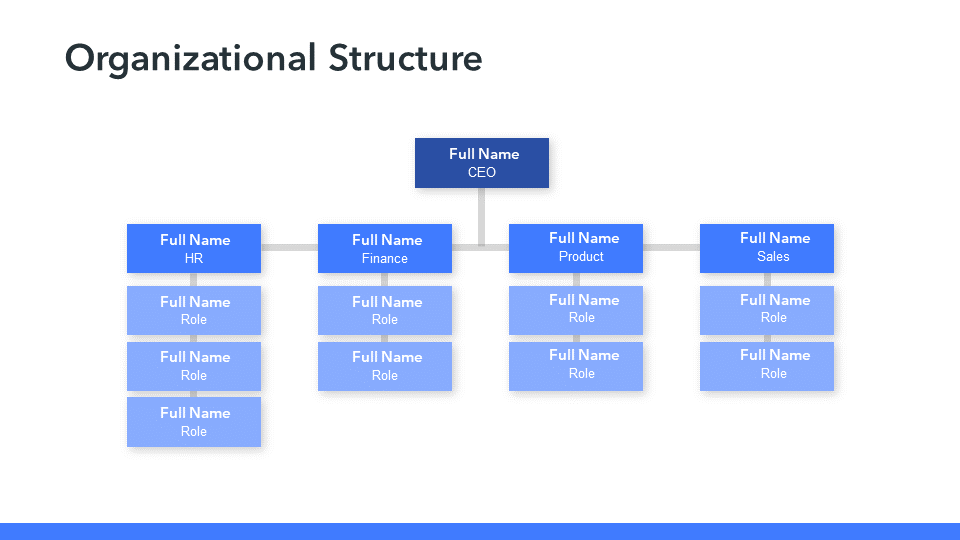 Organizational Structure

Full Name
CEO

Full Name
HR

Full Name
Role

Full Name
Role

Full Name
Role

Full Name
Finance

Full Name
Role

Full Name
Role

Full Name
Product

Full Name
Role

Full Name
Role

Full Name
Sales

Full Name
Role

Full Name
Role